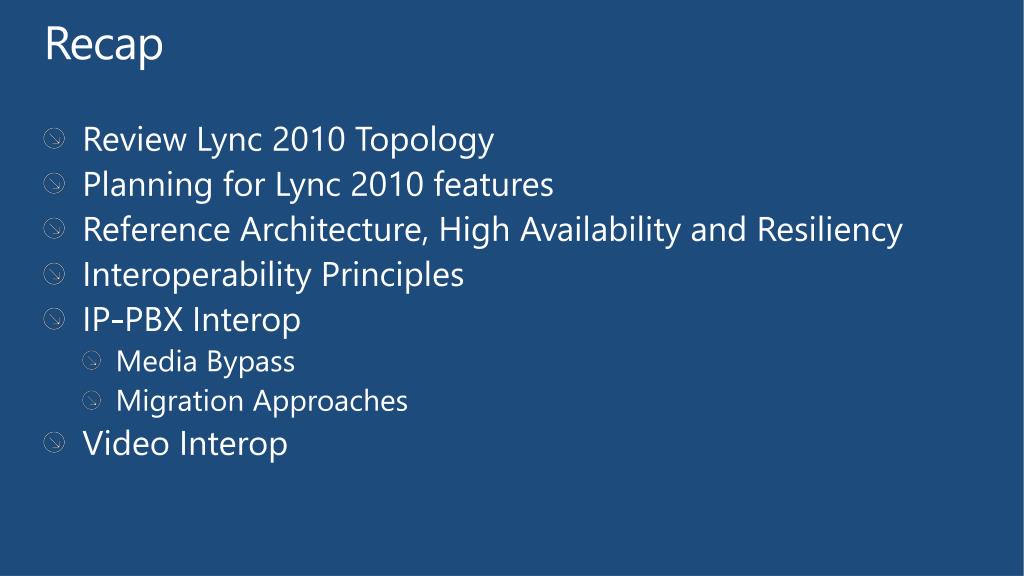 Recap

Review Lync 2010 Topology
Planning for Lync 2010 features
Reference Architecture, High Availability and Resiliency
Interoperability Principles
IP-PBX Interop
Media Bypass
Migration Approaches
Video Interop